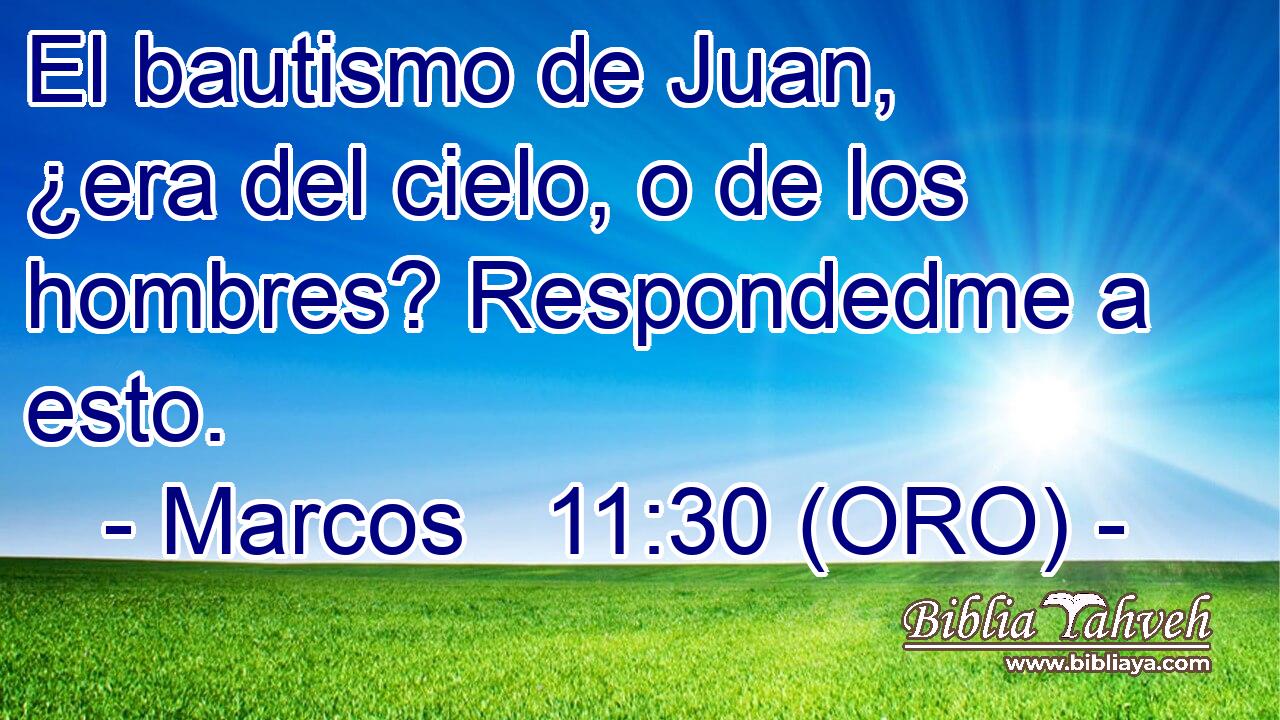 El bautismo de Juan, ¿era del cielo, o de los hombres? Respondedme a esto.

- Marcos 11:30 (ORO) -

Biblia Yahveh
www.bibliaya.com